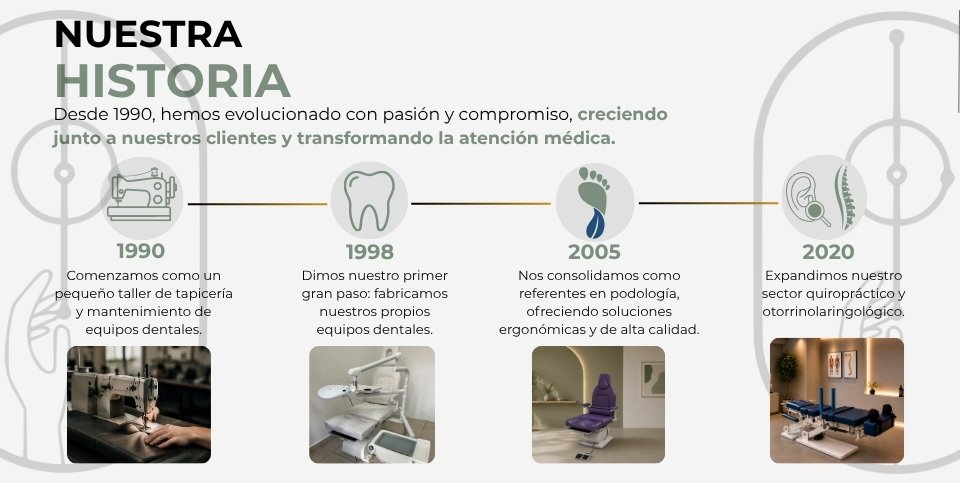 NUESTRA
HISTORIA

Desde 1990, hemos evolucionado con pasión y compromiso, creciendo junto a nuestros clientes y transformando la atención médica.

1990
Comenzamos como un pequeño taller de tapicería y mantenimiento de equipos dentales.

1998
Dimos nuestro primer gran paso: fabricamos nuestros propios equipos dentales.

2005
Nos consolidamos como referentes en podología, ofreciendo soluciones ergonómicas y de alta calidad.

2020
Expandimos nuestro sector quiropráctico y otorrinolaringológico.